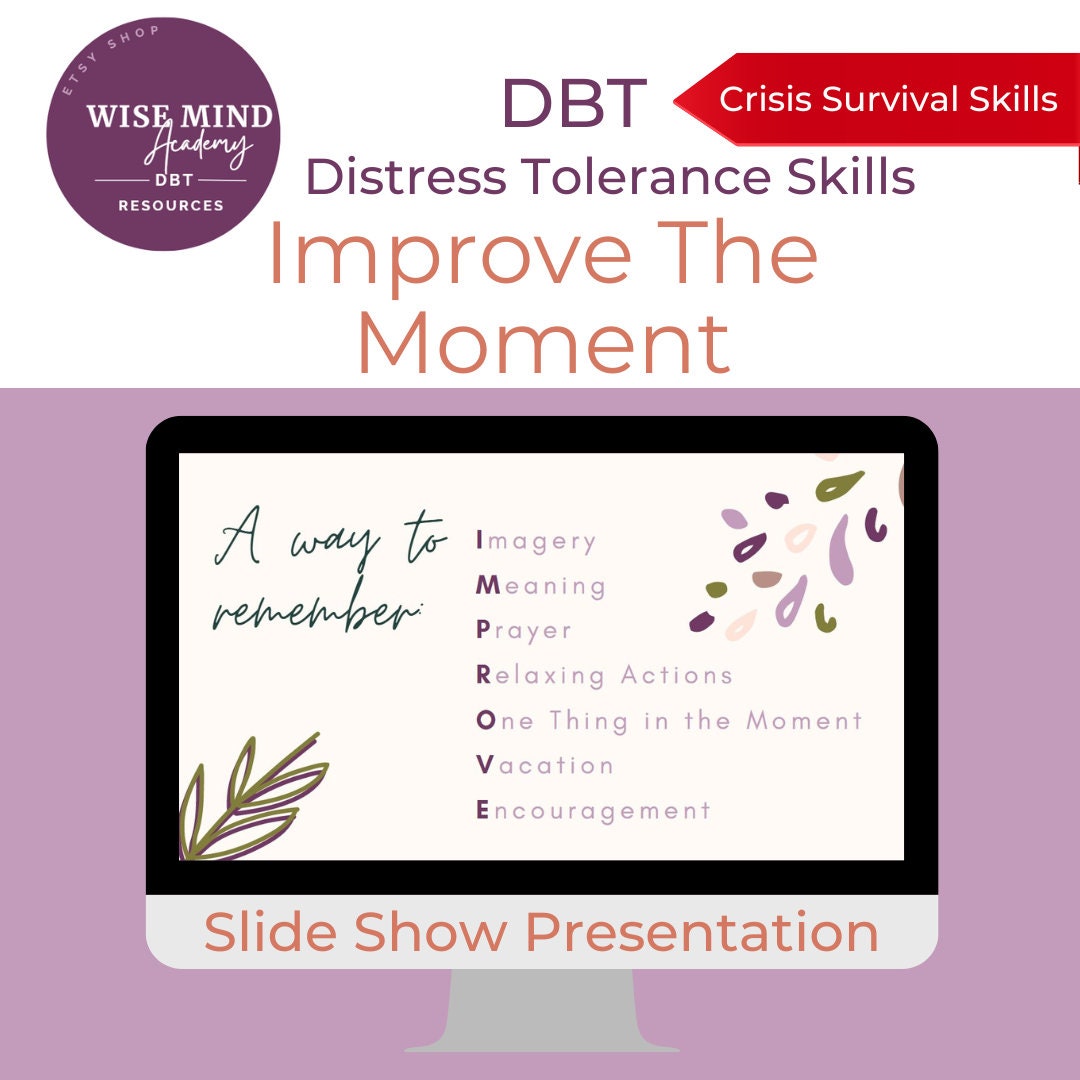 ETSY SHOP
WISE MIND
Academy
DBT
RESOURCES

DBT

Crisis Survival Skills

Distress Tolerance Skills

Improve The Moment

A way to remember:

Imagery
Meaning
Prayer
Relaxing Actions
One Thing in the Moment
Vacation
Encouragement

Slide Show Presentation